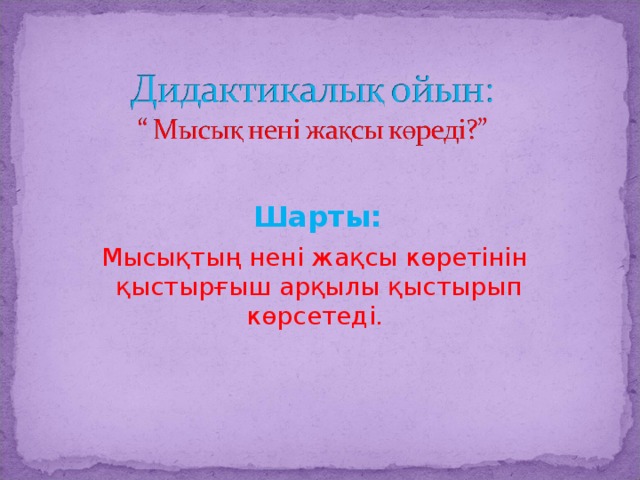 Дидактикалық ойын:
“ Мысық нені жақсы көреді?”

Шарты:

Мысықтың нені жақсы көретінін қыстырғыш арқылы қыстырып көрсетеді.